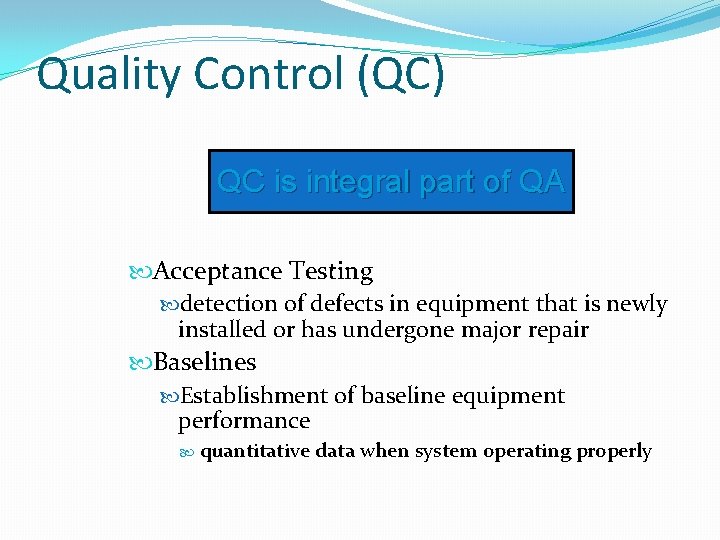 Quality Control (QC)

QC is integral part of QA

Acceptance Testing

detection of defects in equipment that is newly installed or has undergone major repair

Baselines

Establishment of baseline equipment performance

quantitative data when system operating properly